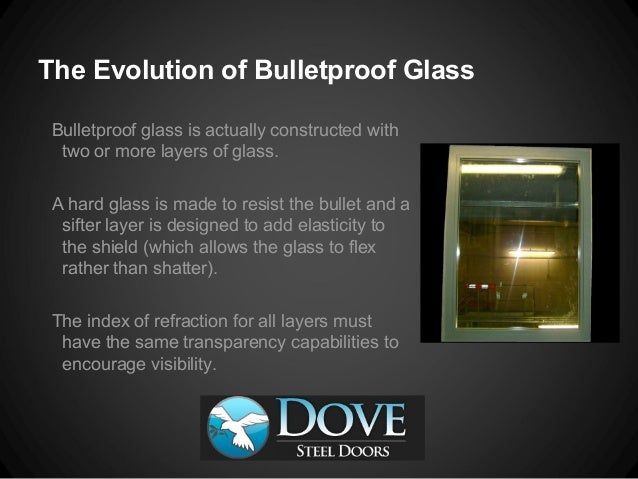 The Evolution of Bulletproof Glass

Bulletproof glass is actually constructed with two or more layers of glass.

A hard glass is made to resist the bullet and a sifter layer is designed to add elasticity to the shield (which allows the glass to flex rather than shatter).

The index of refraction for all layers must have the same transparency capabilities to encourage visibility.

DOVE
STEEL DOORS